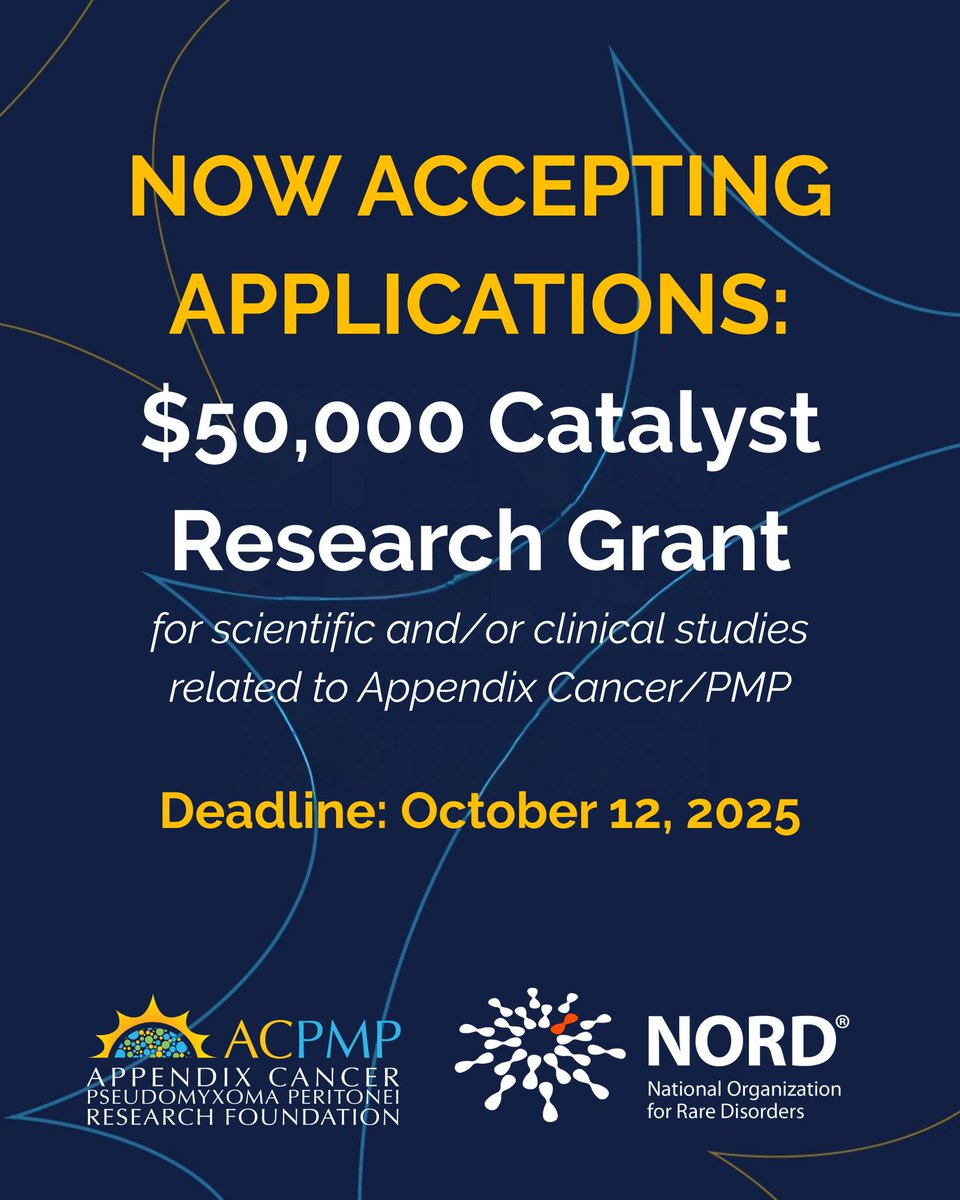 NOW ACCEPTING APPLICATIONS:

$50,000 Catalyst Research Grant

for scientific and/or clinical studies related to Appendix Cancer/PMP

Deadline: October 12, 2025

ACPMP
APPENDIX CANCER
PSEUDOMYXOMA PERITONEI
RESEARCH FOUNDATION

NORD®
National Organization for Rare Disorders